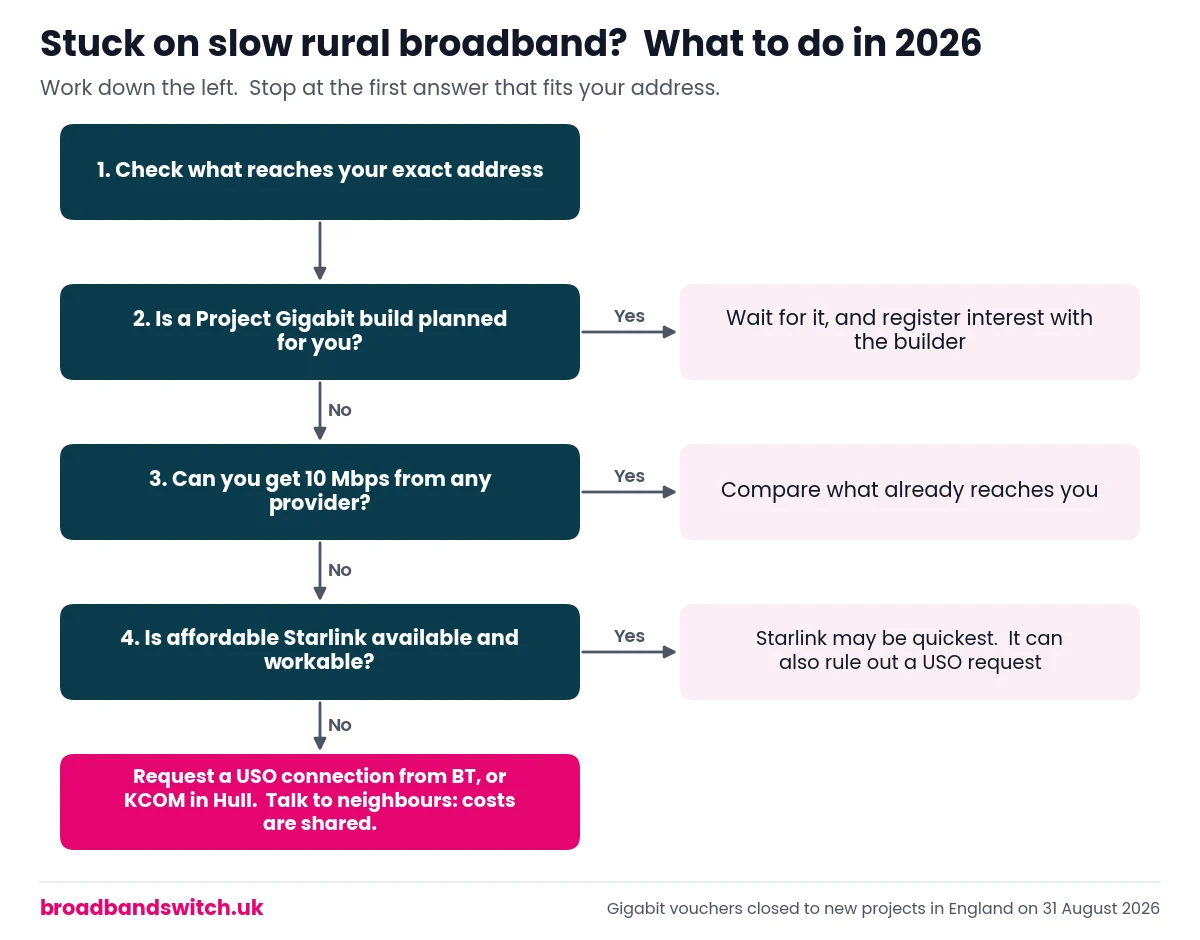 Stuck on slow rural broadband?  What to do in 2026

Work down the left.  Stop at the first answer that fits your address.

1. Check what reaches your exact address

2. Is a Project Gigabit build planned for you?

Yes

Wait for it, and register interest with the builder

No

3. Can you get 10 Mbps from any provider?

Yes

Compare what already reaches you

No

4. Is affordable Starlink available and workable?

Yes

Starlink may be quickest.  It can also rule out a USO request

No

Request a USO connection from BT, or KCOM in Hull.  Talk to neighbours: costs are shared.

broadbandswitch.uk

Gigabit vouchers closed to new projects in England on 31 August 2026